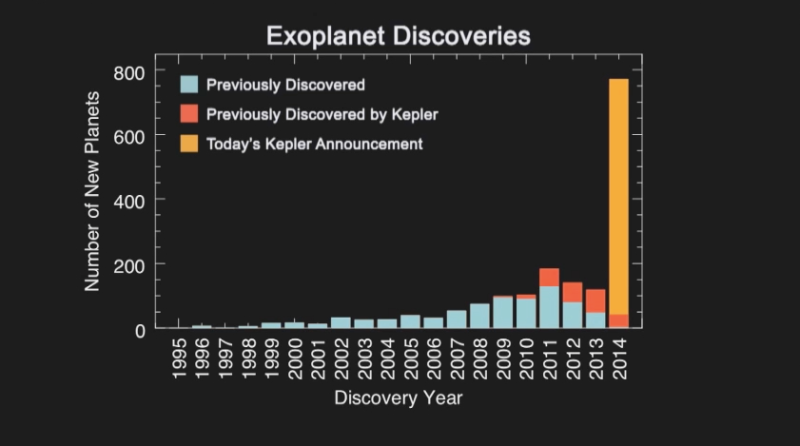 Exoplanet Discoveries

Previously Discovered
Previously Discovered by Kepler
Today's Kepler Announcement

Number of New Planets

800
600
400
200
0

1995
1996
1997
1998
1999
2000
2001
2002
2003
2004
2005
2006
2007
2008
2009
2010
2011
2012
2013
2014

Discovery Year